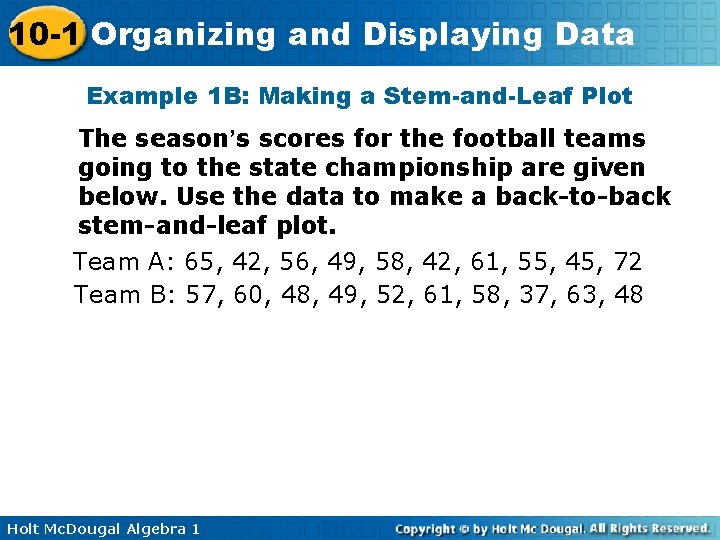 10-1 Organizing and Displaying Data

Example 1B: Making a Stem-and-Leaf Plot

The season's scores for the football teams going to the state championship are given below. Use the data to make a back-to-back stem-and-leaf plot.

Team A: 65, 42, 56, 49, 58, 42, 61, 55, 45, 72
Team B: 57, 60, 48, 49, 52, 61, 58, 37, 63, 48

Holt McDougal Algebra 1

Copyright © by Holt Mc Dougal. All Rights Reserved.